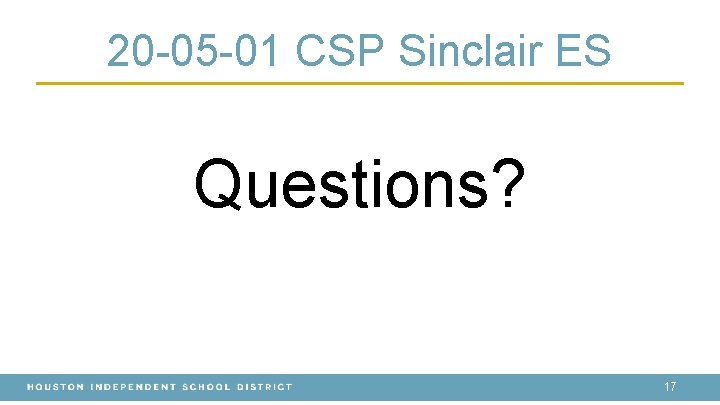 20-05-01 CSP Sinclair ES

Questions?

HOUSTON INDEPENDENT SCHOOL DISTRICT

17